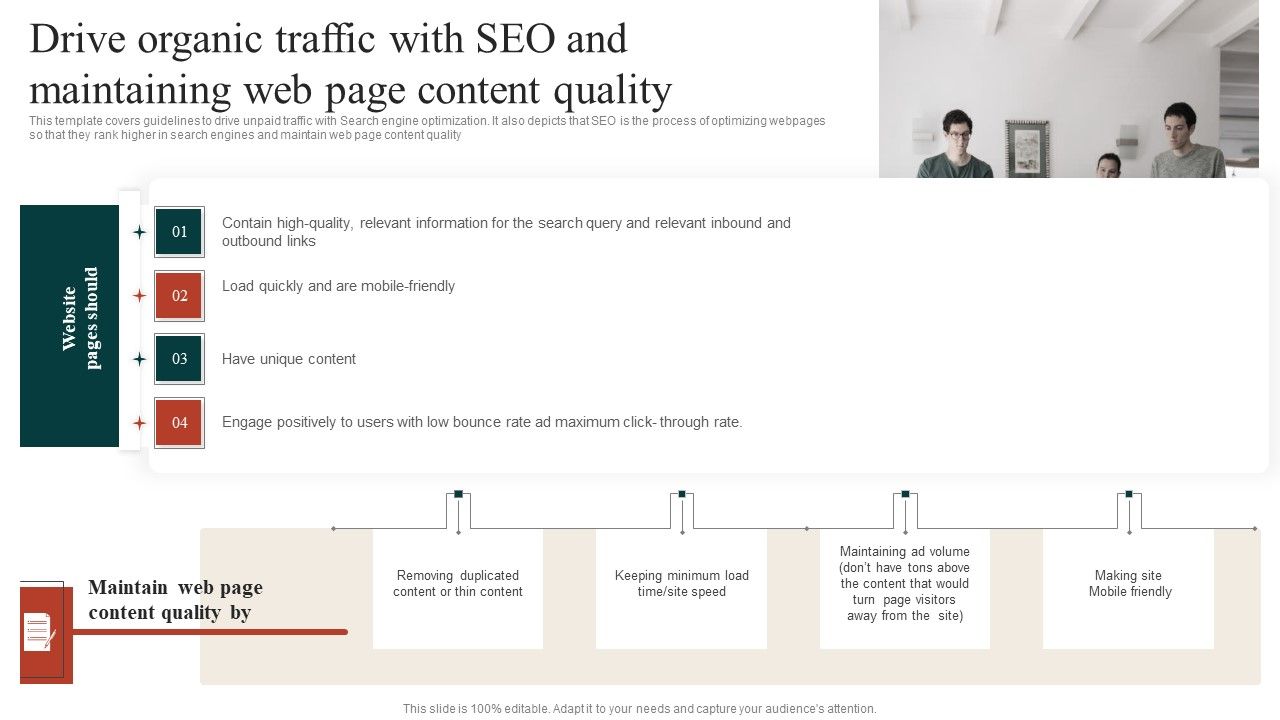 Drive organic traffic with SEO and maintaining web page content quality

This template covers guidelines to drive unpaid traffic with Search engine optimization. It also depicts that SEO is the process of optimizing webpages so that they rank higher in search engines and maintain web page content quality

Website pages should

01 Contain high-quality, relevant information for the search query and relevant inbound and outbound links

02 Load quickly and are mobile-friendly

03 Have unique content

04 Engage positively to users with low bounce rate ad maximum click- through rate.

Maintain web page content quality by

Removing duplicated content or thin content

Keeping minimum load time/site speed

Maintaining ad volume (don't have tons above the content that would turn page visitors away from the site)

Making site Mobile friendly

This slide is 100% editable. Adapt it to your needs and capture your audience's attention.